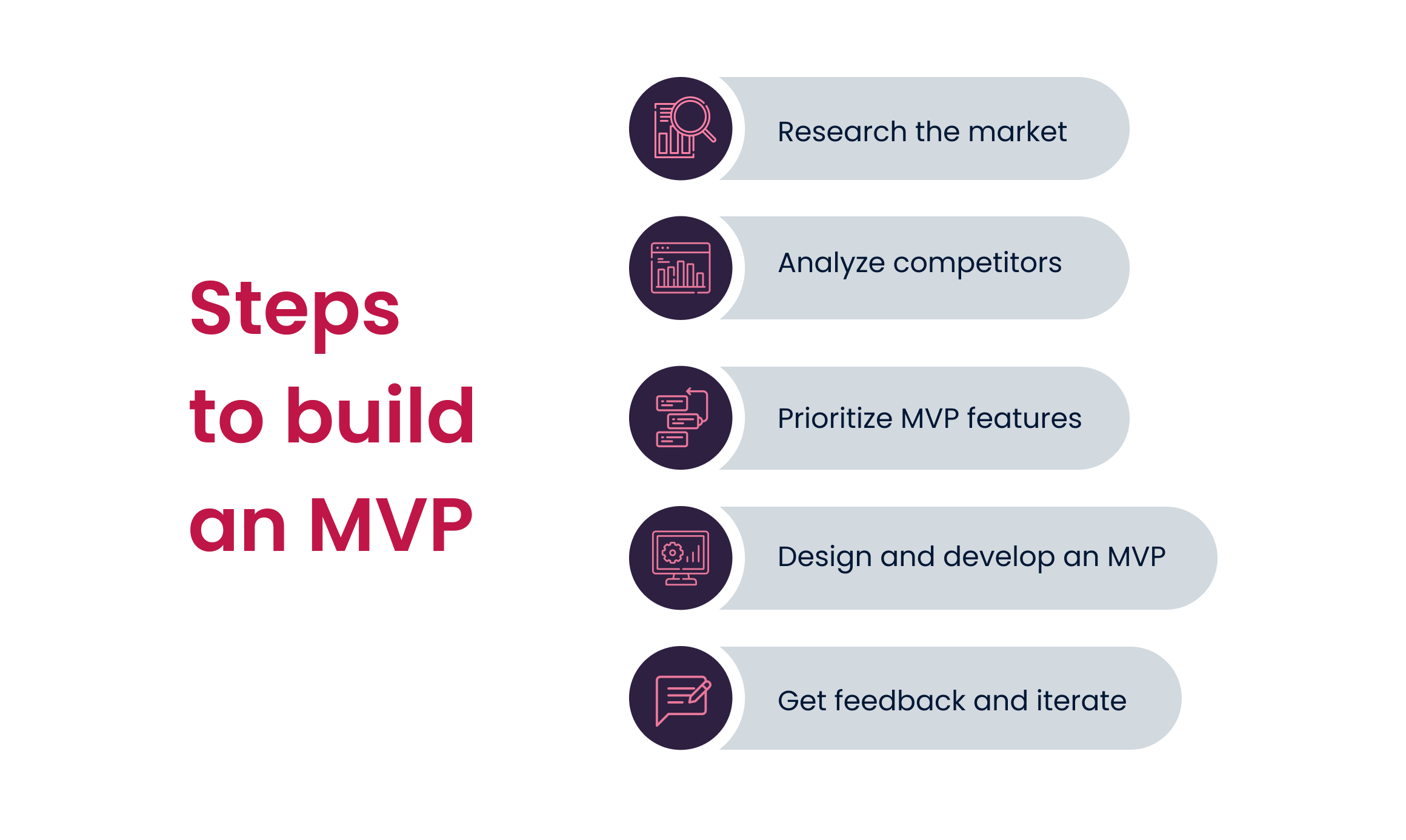 Steps to build an MVP

Research the market

Analyze competitors

Prioritize MVP features

Design and develop an MVP

Get feedback and iterate